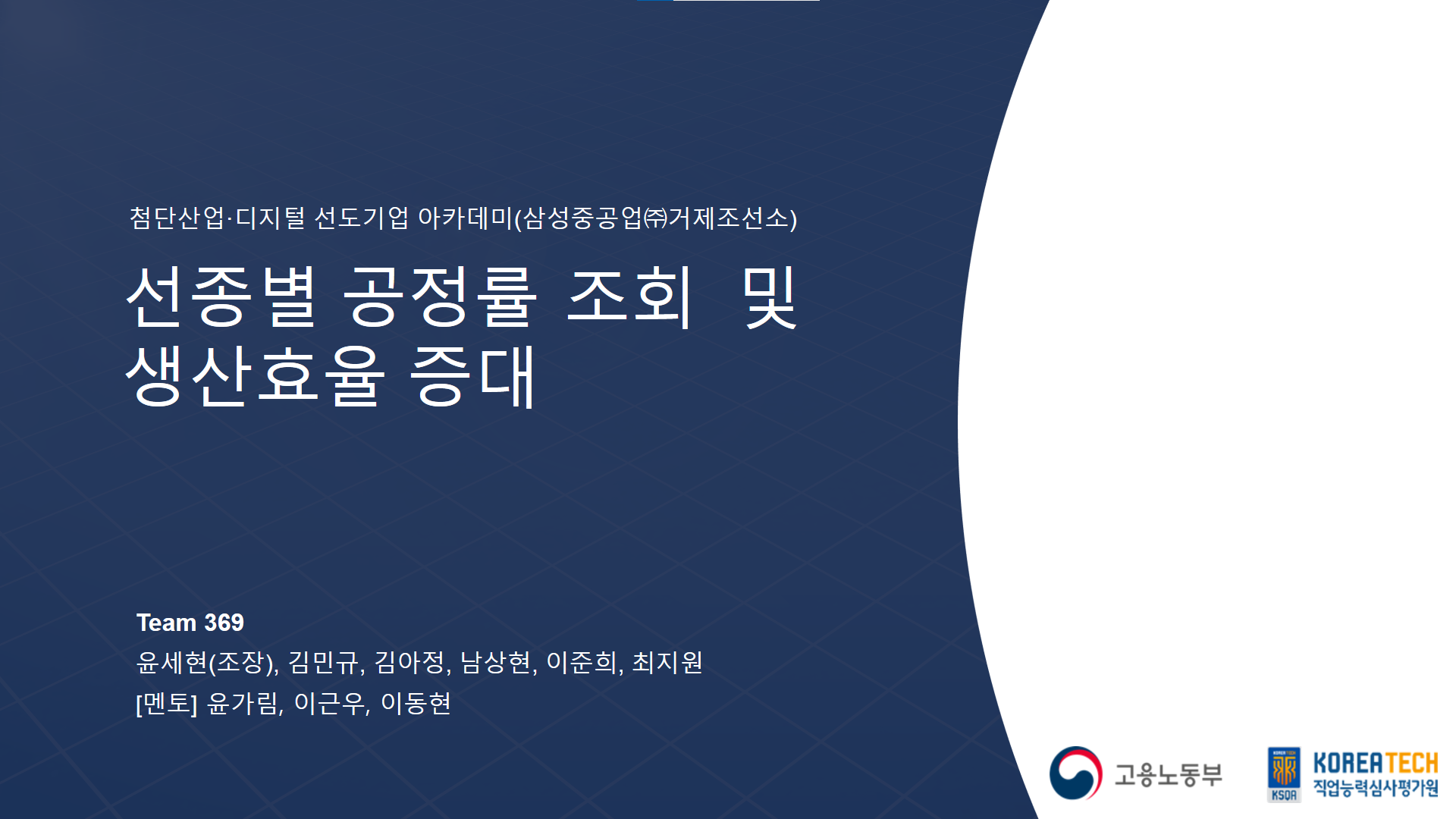 첨단산업·디지털 선도기업 아카데미(삼성중공업㈜거제조선소)

선종별 공정률 조회 및 생산효율 증대

Team 369

윤세현(조장), 김민규, 김아정, 남상현, 이준희, 최지원

[멘토] 윤가림, 이근우, 이동현

고용노동부

KSQA

KOREATECH 직업능력심사평가원